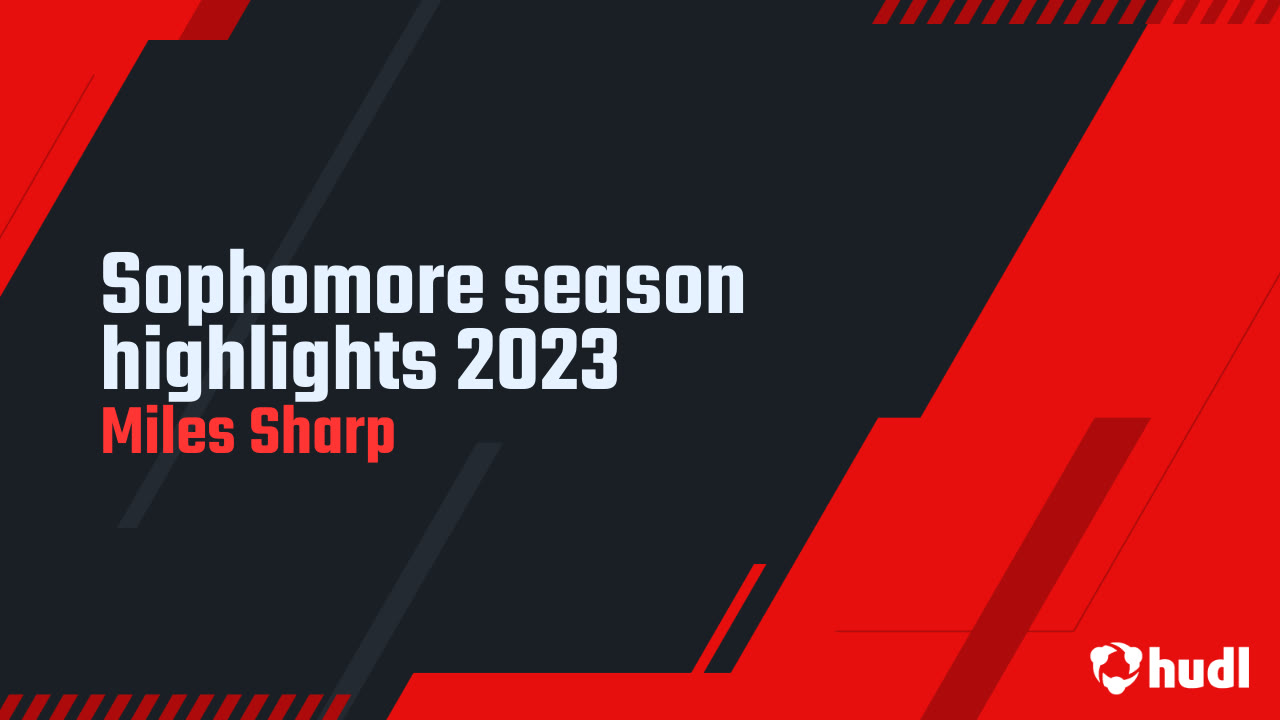 Sophomore season highlights 2023
Miles Sharp

hudl